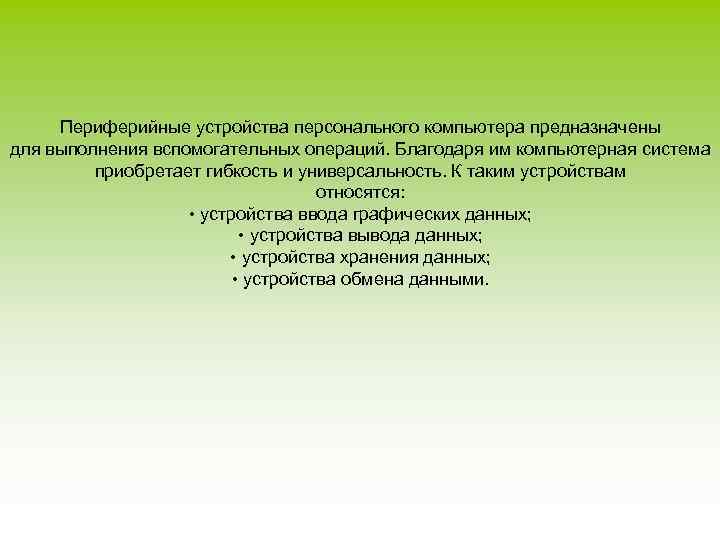 Периферийные устройства персонального компьютера предназначены для выполнения вспомогательных операций. Благодаря им компьютерная система приобретает гибкость и универсальность. К таким устройствам относятся:
• устройства ввода графических данных;
• устройства вывода данных;
• устройства хранения данных;
• устройства обмена данными.